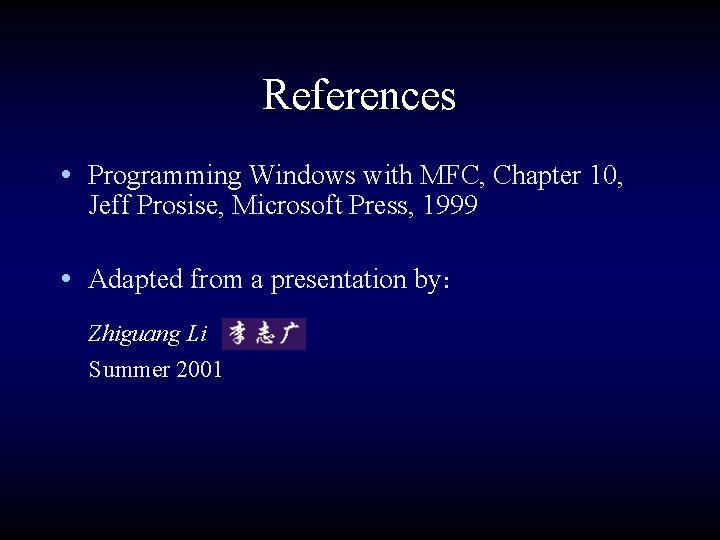 References

• Programming Windows with MFC, Chapter 10, Jeff Prosise, Microsoft Press, 1999

• Adapted from a presentation by:

Zhiguang Li 李志广
Summer 2001